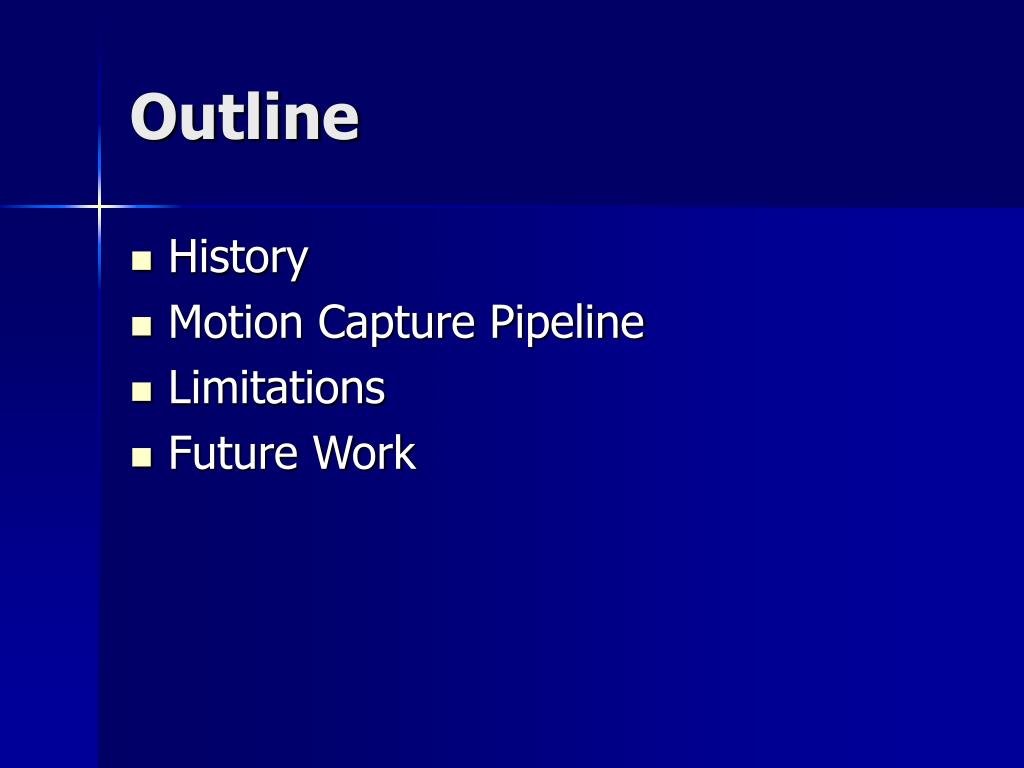 Outline

- History
- Motion Capture Pipeline
- Limitations
- Future Work